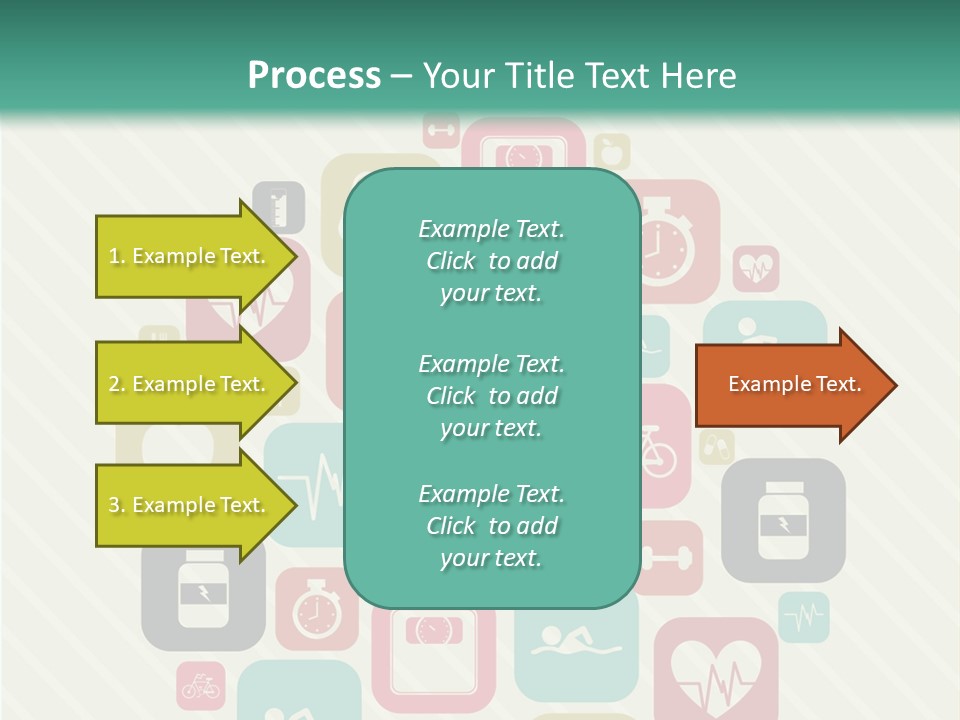 Process – Your Title Text Here

1. Example Text.

2. Example Text.

3. Example Text.

Example Text. Click to add your text.

Example Text. Click to add your text.

Example Text. Click to add your text.

Example Text.